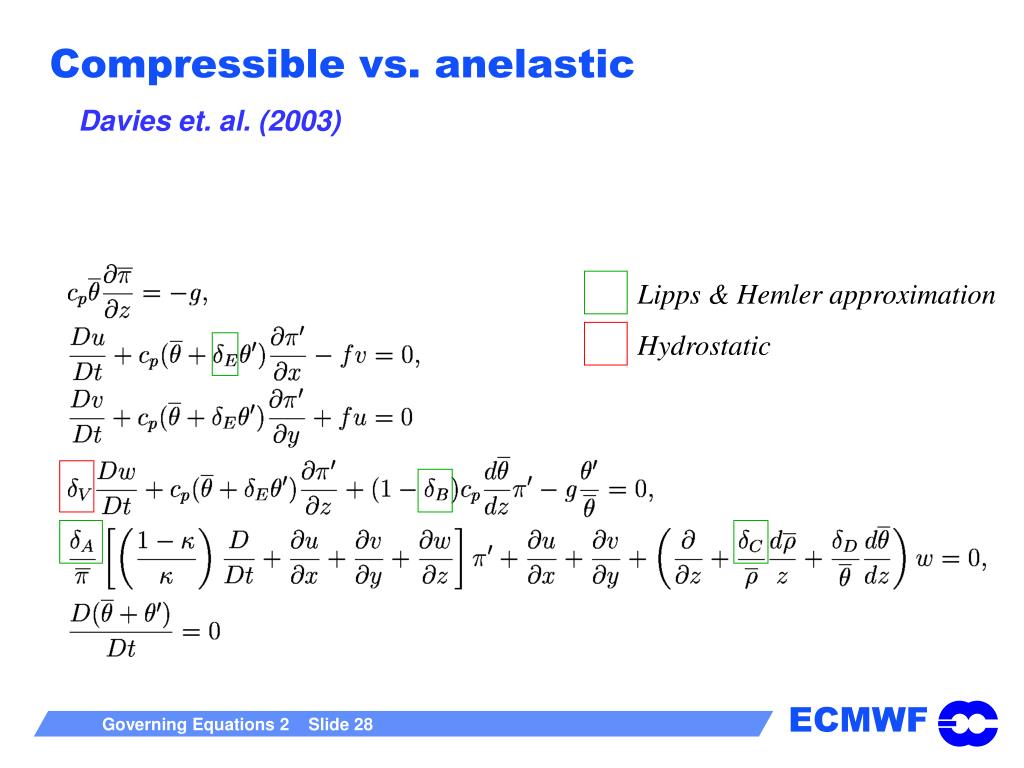 Compressible vs. anelastic

Davies et. al. (2003)

$c_p\overline{\theta}\frac{\partial\overline{\pi}}{\partial z} = -g,$

$\frac{Du}{Dt} + c_p(\overline{\theta} + \delta_E\theta')\frac{\partial\pi'}{\partial x} - fv = 0,$

$\frac{Dv}{Dt} + c_p(\overline{\theta} + \delta_E\theta')\frac{\partial\pi'}{\partial y} + fu = 0$

$\delta_V\frac{Dw}{Dt} + c_p(\overline{\theta} + \delta_E\theta')\frac{\partial\pi'}{\partial z} + (1 - \delta_B)c_p\frac{d\overline{\theta}}{dz}\pi' - g\frac{\theta'}{\overline{\theta}} = 0,$

$\frac{\delta_A}{\overline{\pi}}\left[\left(\frac{1-\kappa}{\kappa}\right)\frac{D}{Dt} + \frac{\partial u}{\partial x} + \frac{\partial v}{\partial y} + \frac{\partial w}{\partial z}\right]\pi' + \frac{\partial u}{\partial x} + \frac{\partial v}{\partial y} + \left(\frac{\partial}{\partial z} + \frac{\delta_C}{\overline{\rho}}\frac{d\overline{\rho}}{z} + \frac{\delta_D}{\overline{\theta}}\frac{d\overline{\theta}}{dz}\right)w = 0,$

$\frac{D(\overline{\theta} + \theta')}{Dt} = 0$

Lipps & Hemler approximation

Hydrostatic

Governing Equations 2 Slide 28

ECMWF